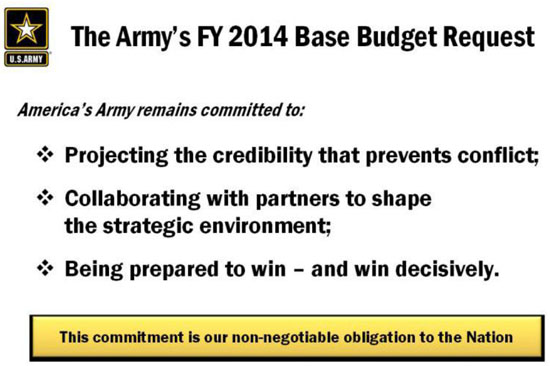 U.S.ARMY

The Army's FY 2014 Base Budget Request

America's Army remains committed to:

❖ Projecting the credibility that prevents conflict;

❖ Collaborating with partners to shape the strategic environment;

❖ Being prepared to win – and win decisively.

This commitment is our non-negotiable obligation to the Nation